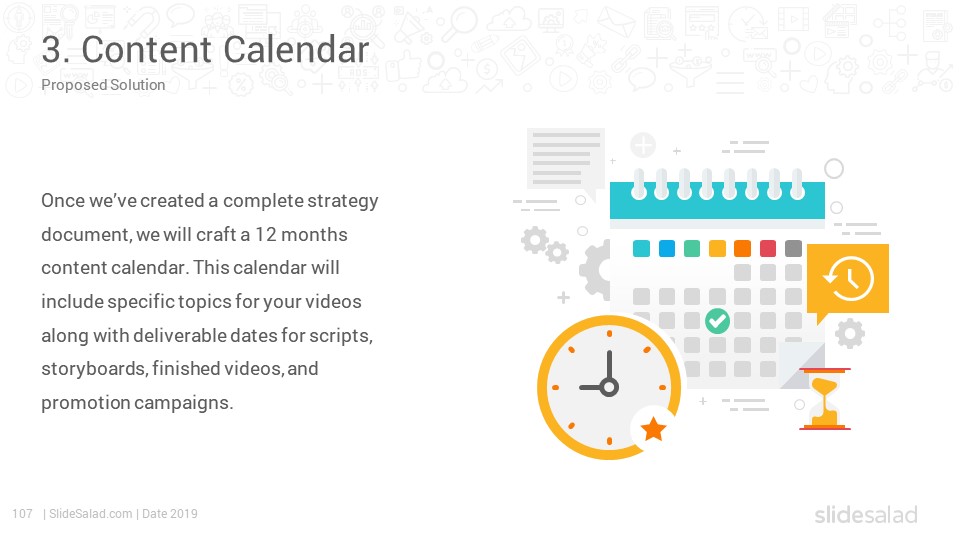 3. Content Calendar

Proposed Solution

Once we've created a complete strategy document, we will craft a 12 months content calendar. This calendar will include specific topics for your videos along with deliverable dates for scripts, storyboards, finished videos, and promotion campaigns.

107 | SlideSalad.com | Date 2019

slidesalad